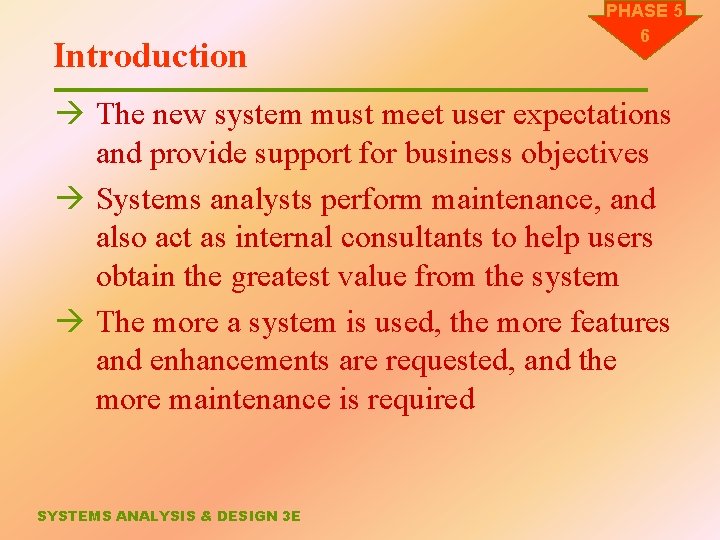 PHASE 5
6

Introduction

→ The new system must meet user expectations and provide support for business objectives

→ Systems analysts perform maintenance, and also act as internal consultants to help users obtain the greatest value from the system

→ The more a system is used, the more features and enhancements are requested, and the more maintenance is required

SYSTEMS ANALYSIS & DESIGN 3E